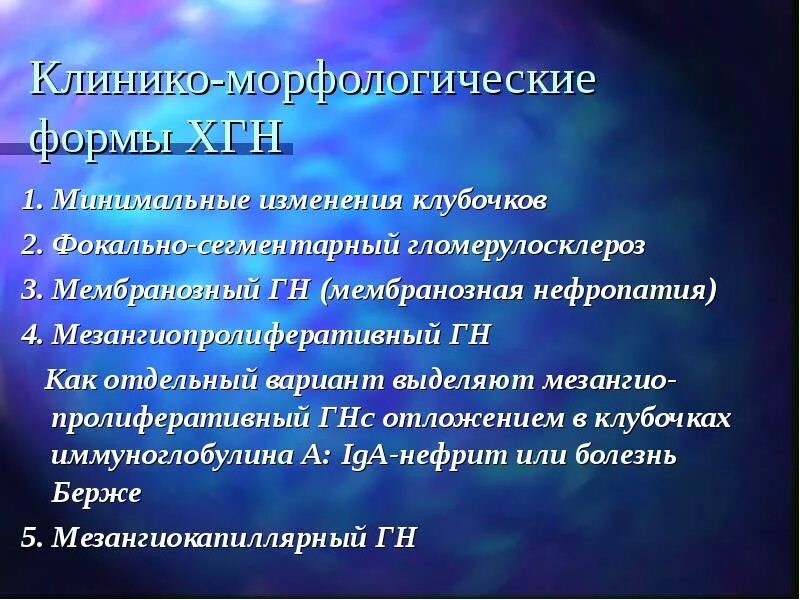 Клинико-морфологические формы ХГН

1. Минимальные изменения клубочков
2. Фокально-сегментарный гломерулосклероз
3. Мембранозный ГН (мембранозная нефропатия)
4. Мезангиопролиферативный ГН
Как отдельный вариант выделяют мезангиопролиферативный ГНс отложением в клубочках иммуноглобулина А: IgA-нефрит или болезнь Берже
5. Мезангиокапиллярный ГН